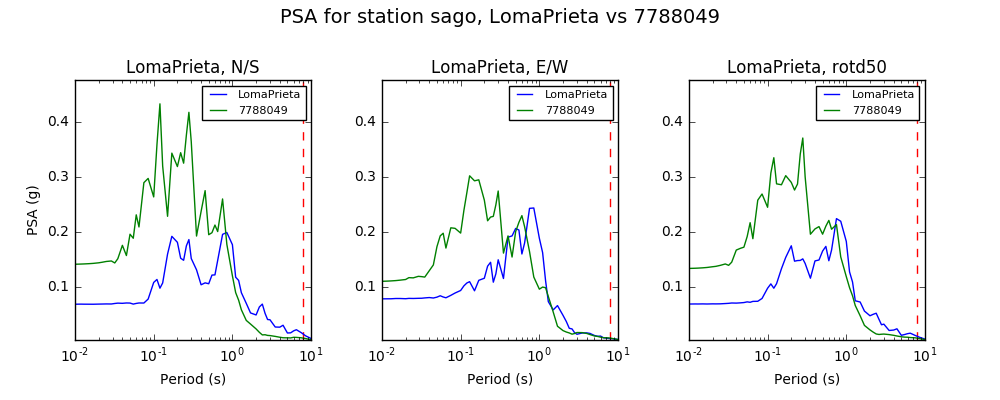 PSA for station sago, LomaPrieta vs 7788049

LomaPrieta, N/S

LomaPrieta
7788049

PSA (g)

0.4
0.3
0.2
0.1

$10^{-2}$ $10^{-1}$ $10^{0}$ $10^{1}$

Period (s)

LomaPrieta, E/W

LomaPrieta
7788049

0.4
0.3
0.2
0.1

$10^{-2}$ $10^{-1}$ $10^{0}$ $10^{1}$

Period (s)

LomaPrieta, rotd50

LomaPrieta
7788049

0.4
0.3
0.2
0.1

$10^{-2}$ $10^{-1}$ $10^{0}$ $10^{1}$

Period (s)